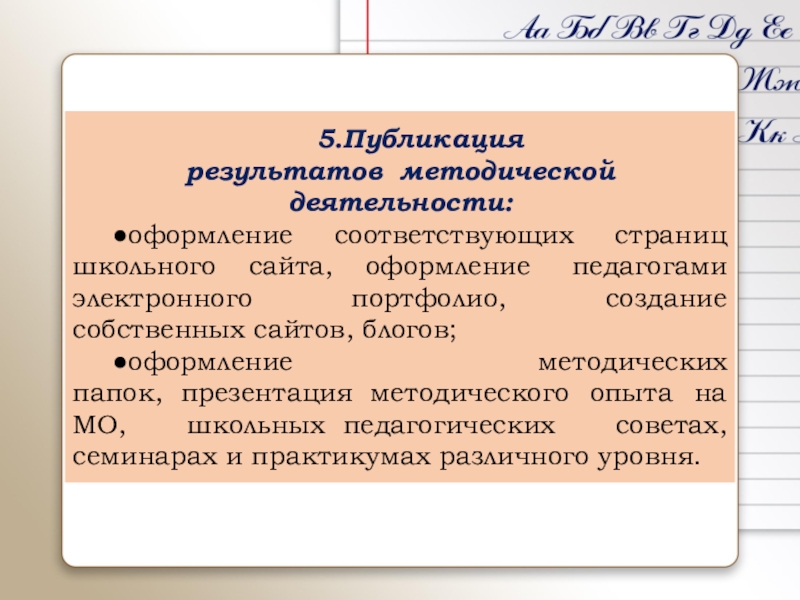 Аа Бб Вв Гг Дд Ее
Жж
Кк

5.Публикация результатов методической деятельности:

●оформление соответствующих страниц школьного сайта, оформление педагогами электронного портфолио, создание собственных сайтов, блогов;

●оформление методических папок, презентация методического опыта на МО, школьных педагогических советах, семинарах и практикумах различного уровня.